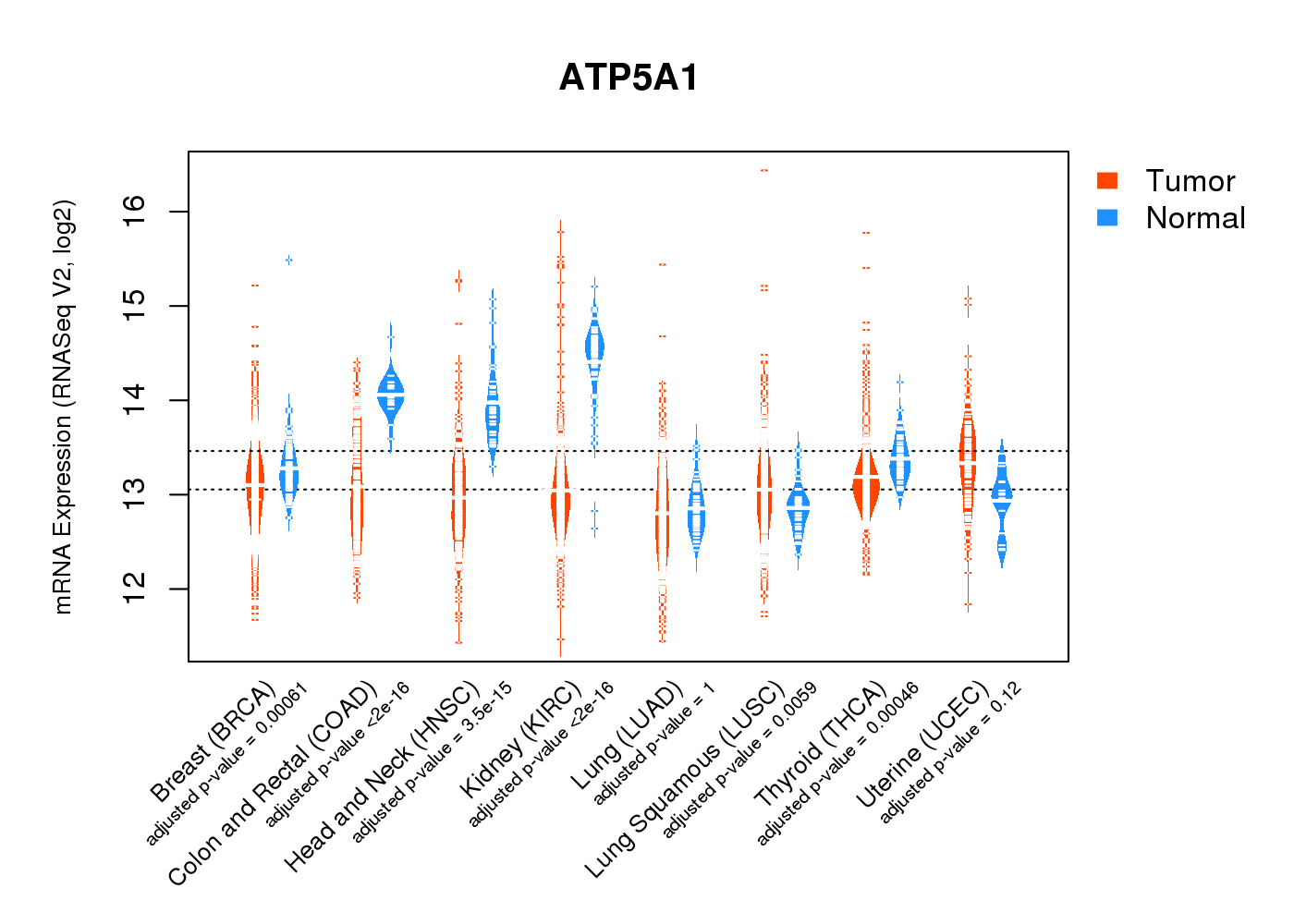 ATP5A1

Tumor
Normal

mRNA Expression (RNASeq V2, log2)

16
15
14
13
12

Breast (BRCA)
adjusted p-value = 0.00061
Colon and Rectal (COAD)
adjusted p-value <2e-16
Head and Neck (HNSC)
adjusted p-value = 3.5e-15
Kidney (KIRC)
adjusted p-value <2e-16
Lung (LUAD)
adjusted p-value = 1
Lung Squamous (LUSC)
adjusted p-value = 0.0059
Thyroid (THCA)
adjusted p-value = 0.00046
Uterine (UCEC)
adjusted p-value = 0.12